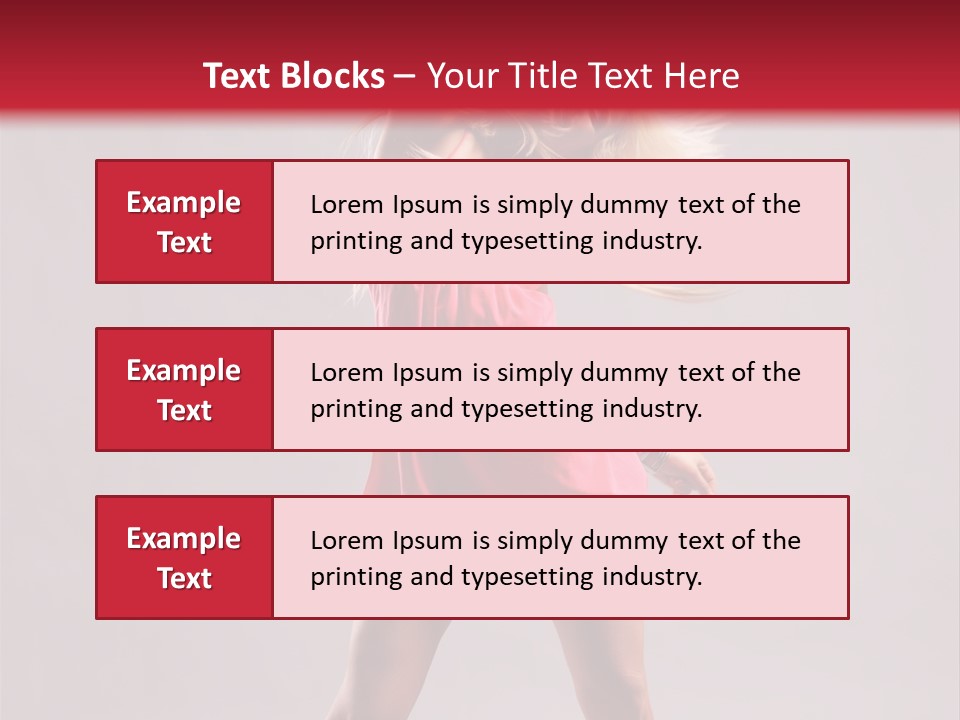 Text Blocks – Your Title Text Here

Example Text

Lorem Ipsum is simply dummy text of the printing and typesetting industry.

Example Text

Lorem Ipsum is simply dummy text of the printing and typesetting industry.

Example Text

Lorem Ipsum is simply dummy text of the printing and typesetting industry.